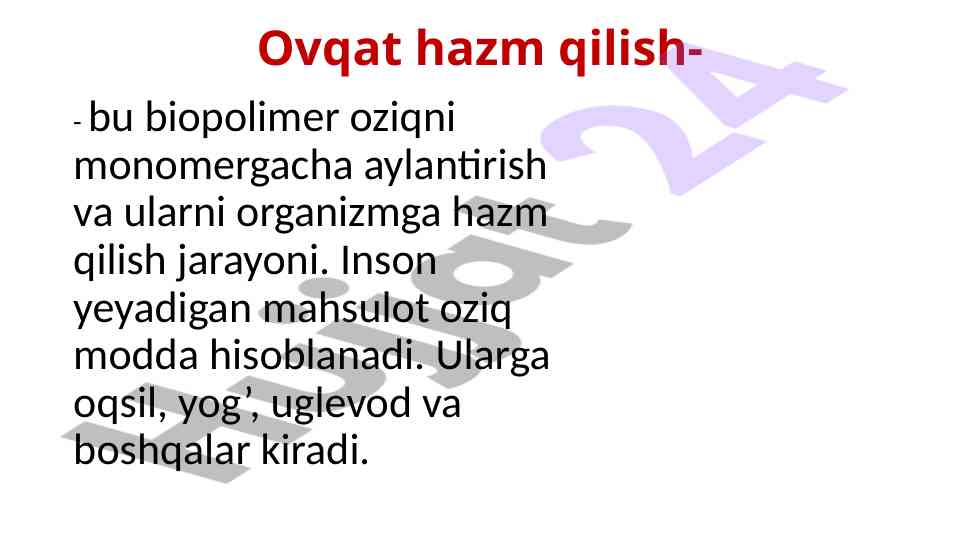 Ovqat hazm qilish-

- bu biopolimer oziqni monomergacha aylantirish va ularni organizmga hazm qilish jarayoni. Inson yeyadigan mahsulot oziq modda hisoblanadi. Ularga oqsil, yog’, uglevod va boshqalar kiradi.

Hujjat 24